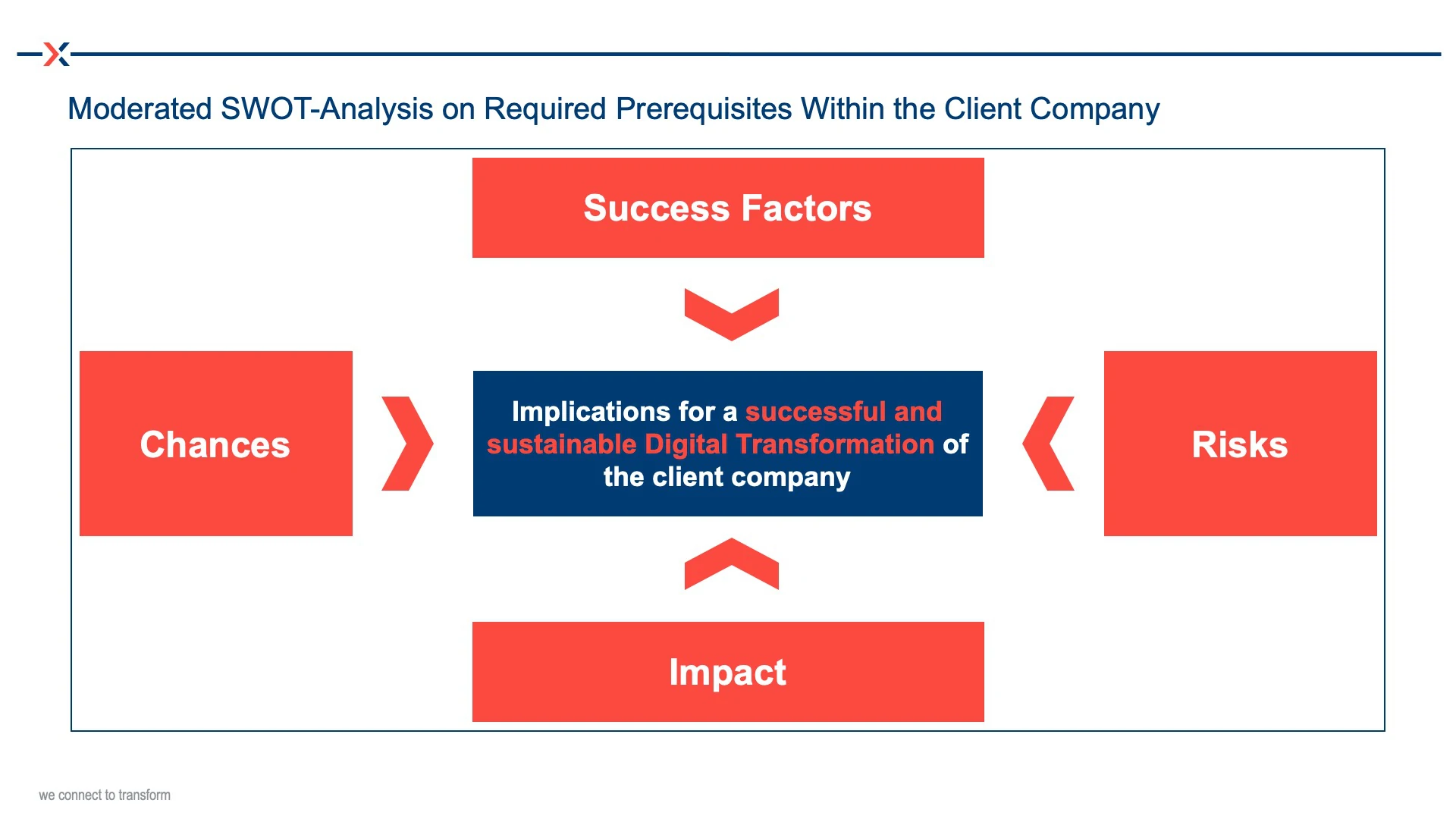 Moderated SWOT-Analysis on Required Prerequisites Within the Client Company

Success Factors

Chances

Implications for a successful and sustainable Digital Transformation of the client company

Risks

Impact

we connect to transform